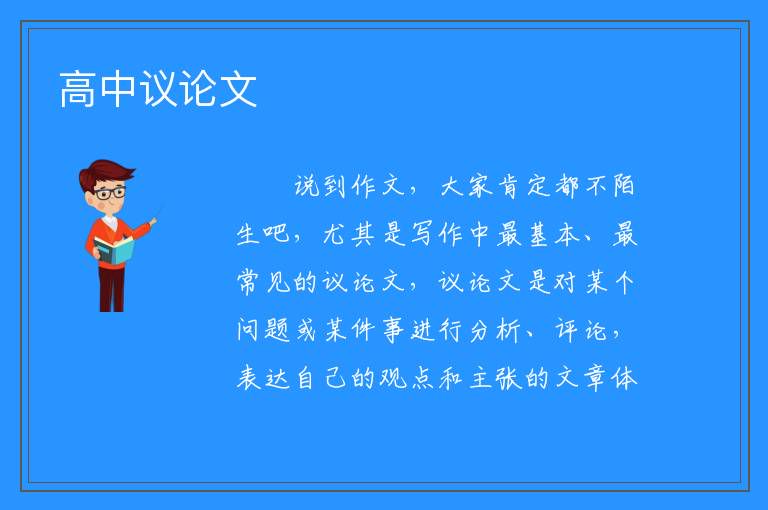 高中议论文

说到作文，大家肯定都不陌生吧，尤其是写作中最基本、最常见的议论文，议论文是对某个问题或某件事进行分析、评论，表达自己的观点和主张的文章体